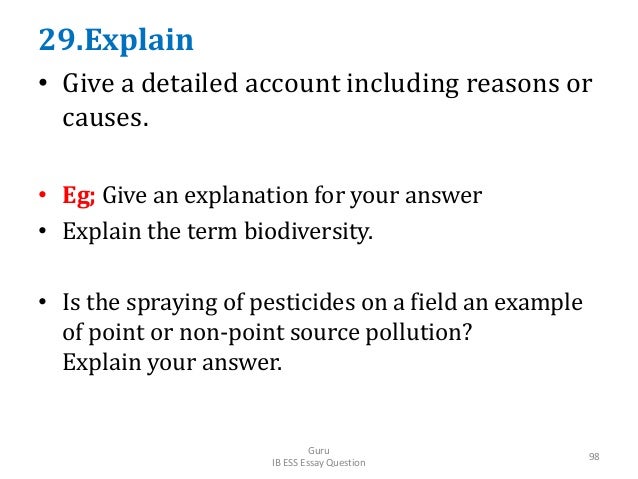 29.Explain

• Give a detailed account including reasons or causes.

• Eg; Give an explanation for your answer
• Explain the term biodiversity.

• Is the spraying of pesticides on a field an example of point or non-point source pollution?
Explain your answer.

Guru
IB ESS Essay Question

98